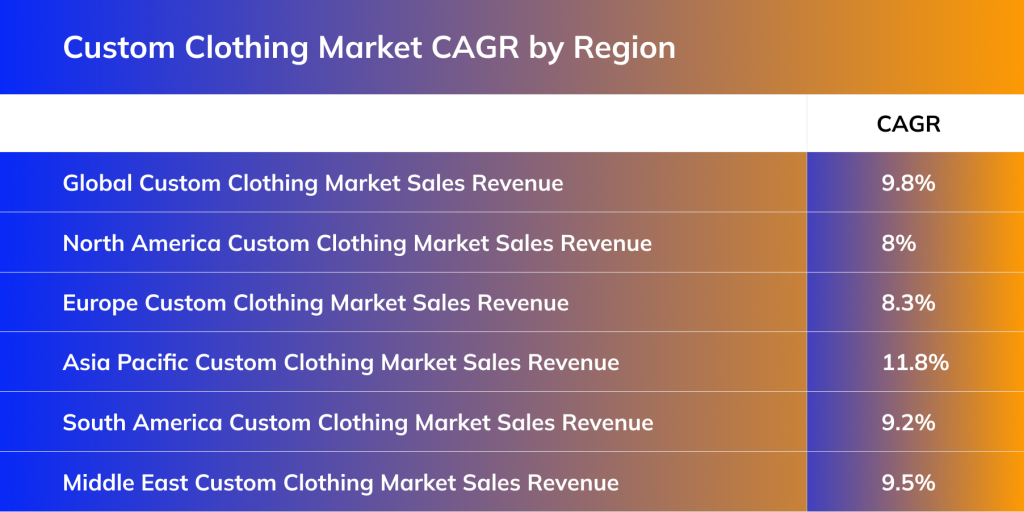 Custom Clothing Market CAGR by Region

| | CAGR |
|---|---|
| Global Custom Clothing Market Sales Revenue | 9.8% |
| North America Custom Clothing Market Sales Revenue | 8% |
| Europe Custom Clothing Market Sales Revenue | 8.3% |
| Asia Pacific Custom Clothing Market Sales Revenue | 11.8% |
| South America Custom Clothing Market Sales Revenue | 9.2% |
| Middle East Custom Clothing Market Sales Revenue | 9.5% |